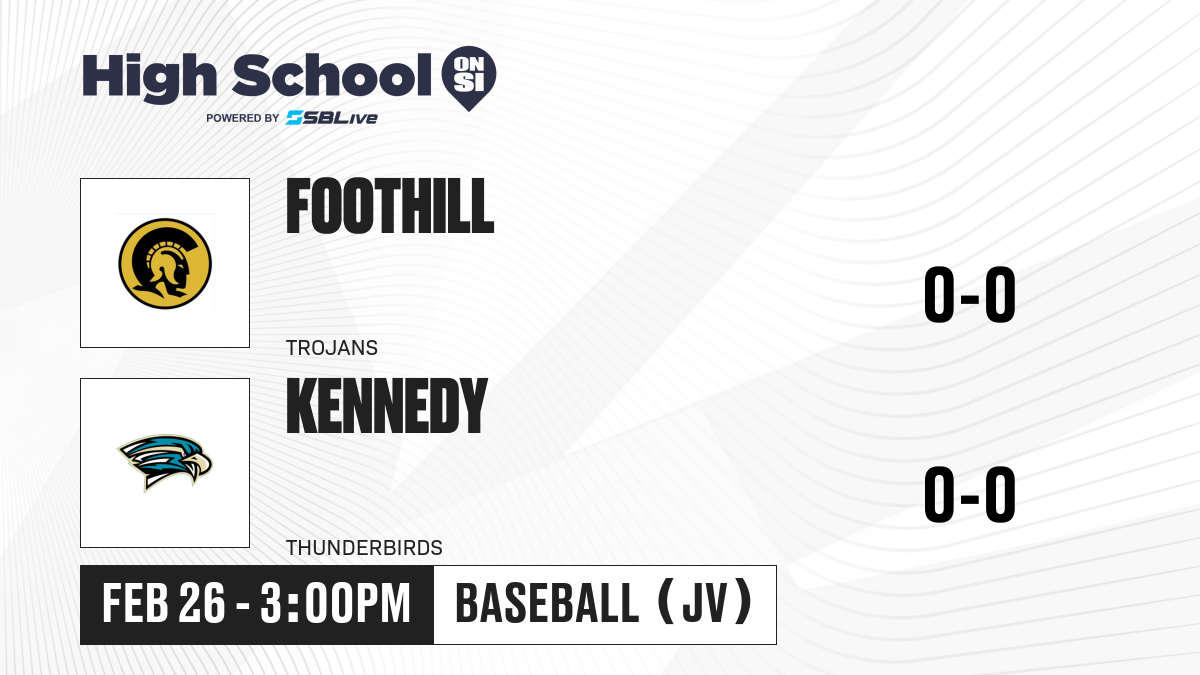 High School ON SI
POWERED BY SBLive

FOOTHILL
TROJANS
0-0

KENNEDY
THUNDERBIRDS
0-0

FEB 26 - 3:00PM
BASEBALL (JV)